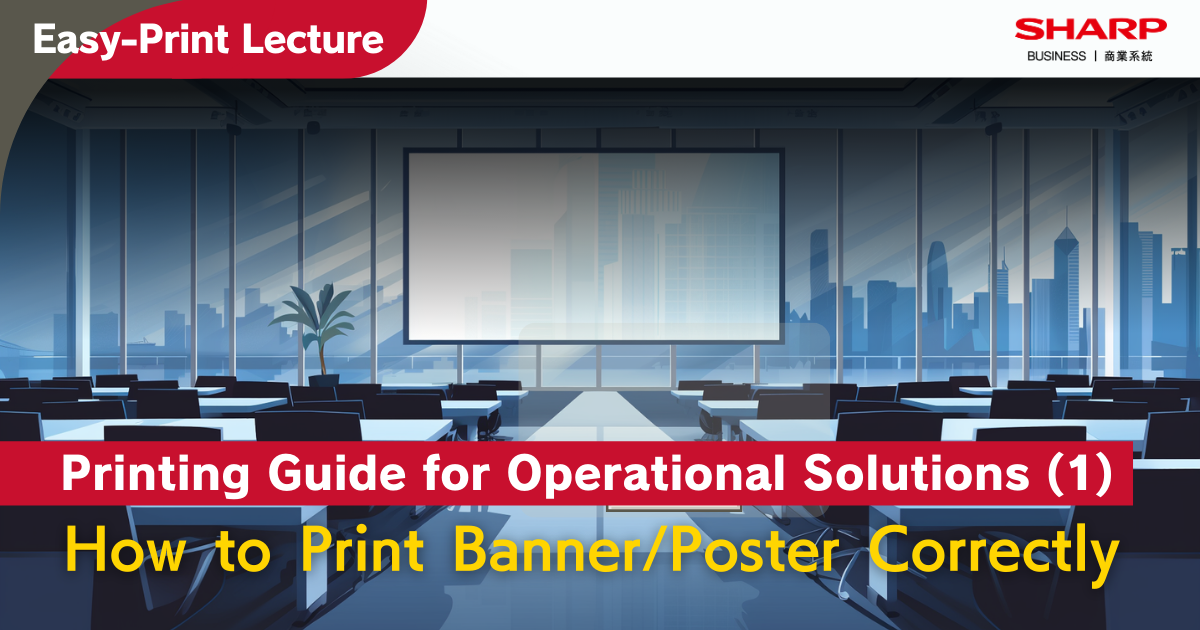 Easy-Print Lecture

SHARP
BUSINESS | 商業系統

Printing Guide for Operational Solutions (1)
How to Print Banner/Poster Correctly